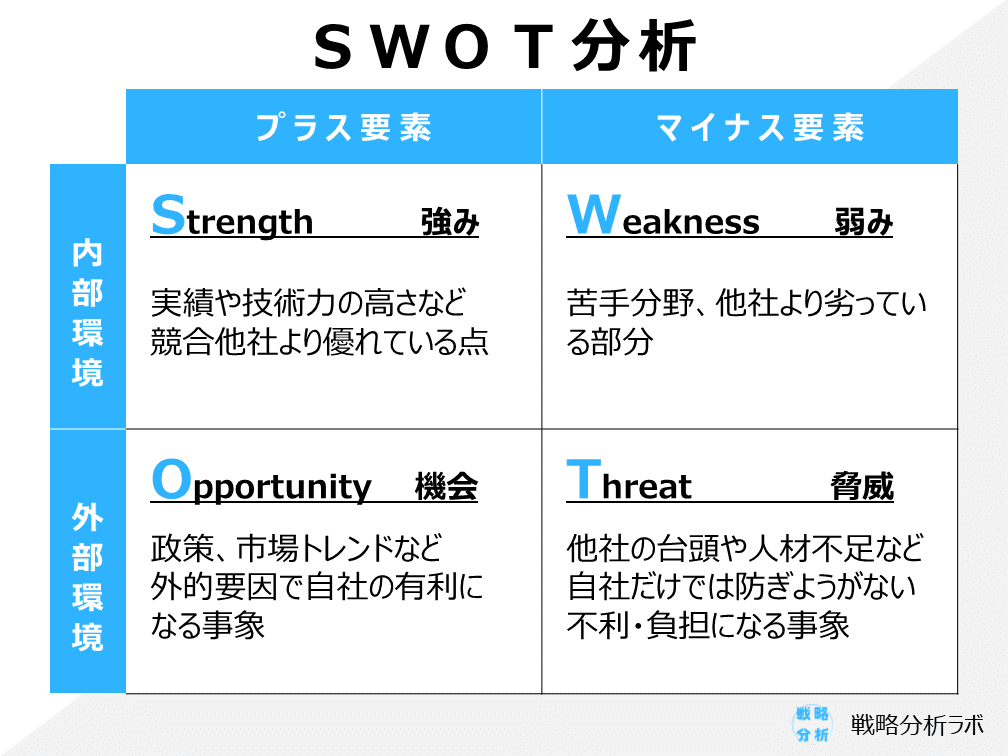 SWOT分析

| | プラス要素 | マイナス要素 |
|---|---|---|
| 内部環境 | Strength 強み<br>実績や技術力の高さなど競合他社より優れている点 | Weakness 弱み<br>苦手分野、他社より劣っている部分 |
| 外部環境 | Opportunity 機会<br>政策、市場トレンドなど外的要因で自社の有利になる事象 | Threat 脅威<br>他社の台頭や人材不足など自社だけでは防ぎようがない不利・負担になる事象 |

戦略分析

戦略分析ラボ